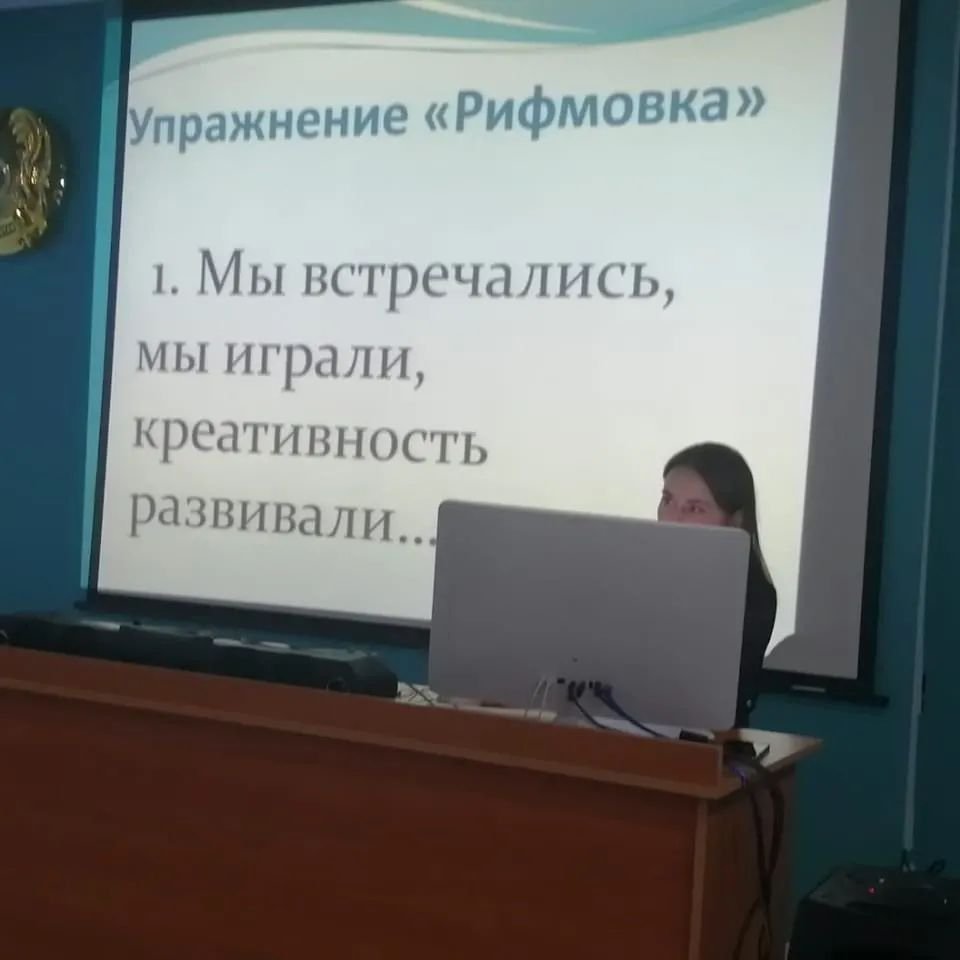 Упражнение «Рифмовка»

1. Мы встречались, мы играли, креативность развивали...